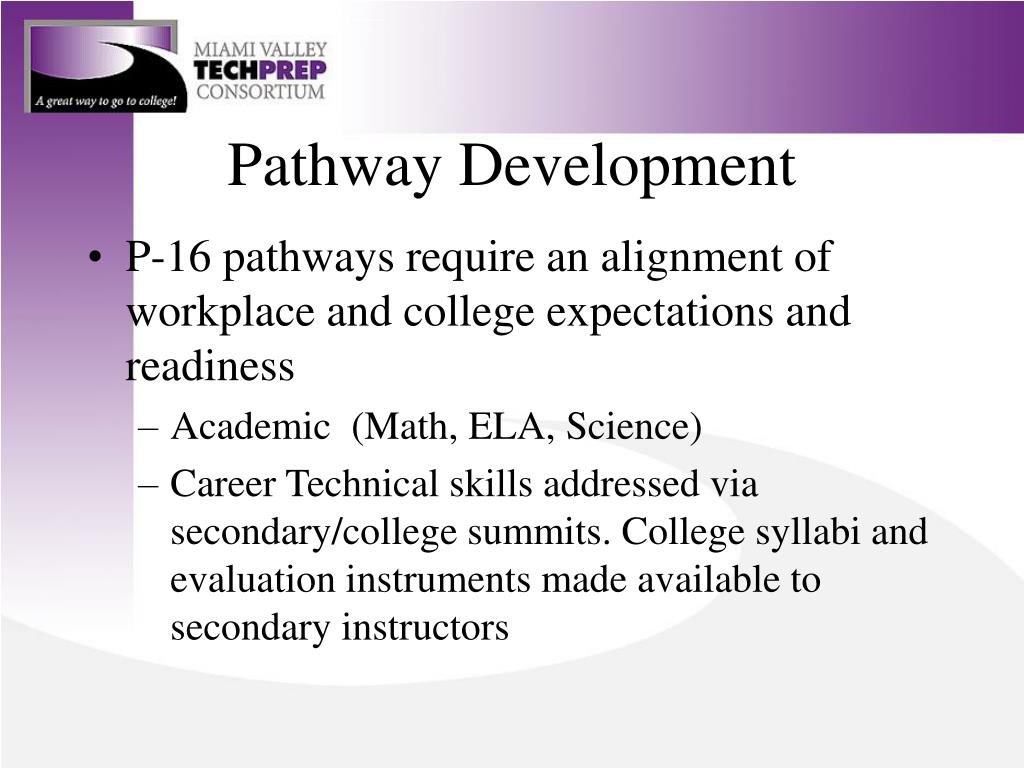 A great way to go to college!

MIAMI VALLEY TECHPREP CONSORTIUM

Pathway Development

• P-16 pathways require an alignment of workplace and college expectations and readiness
– Academic (Math, ELA, Science)
– Career Technical skills addressed via secondary/college summits. College syllabi and evaluation instruments made available to secondary instructors